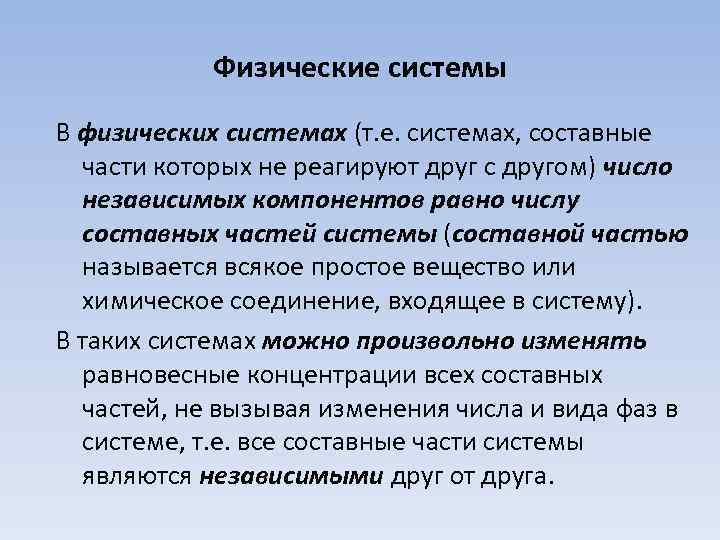 Физические системы

В физических системах (т.е. системах, составные части которых не реагируют друг с другом) число независимых компонентов равно числу составных частей системы (составной частью называется всякое простое вещество или химическое соединение, входящее в систему).

В таких системах можно произвольно изменять равновесные концентрации всех составных частей, не вызывая изменения числа и вида фаз в системе, т.е. все составные части системы являются независимыми друг от друга.